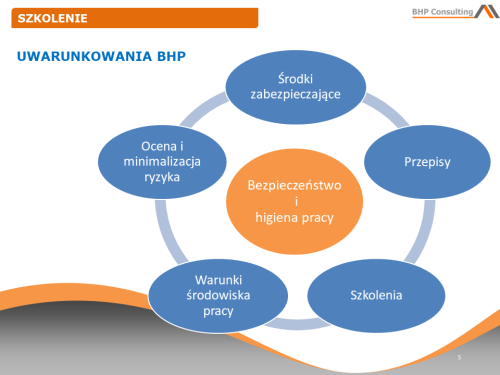 SZKOLENIE

BHP Consulting

UWARUNKOWANIA BHP

Środki zabezpieczające

Przepisy

Szkolenia

Warunki środowiska pracy

Ocena i minimalizacja ryzyka

Bezpieczeństwo i higiena pracy

5